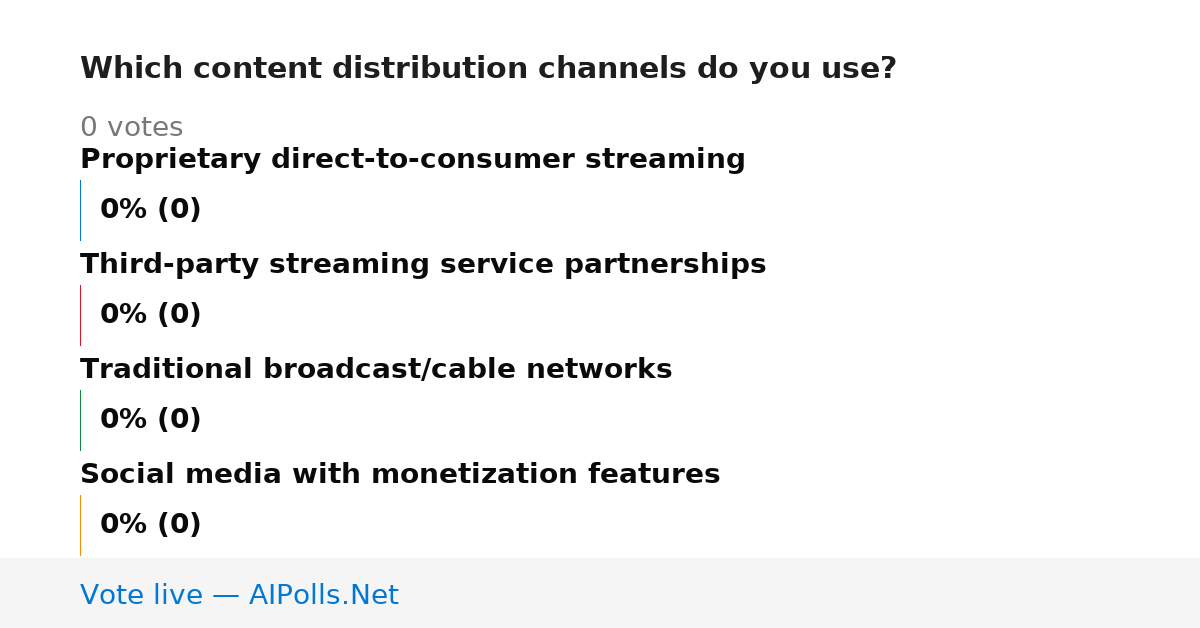 Which content distribution channels do you use?

0 votes

Proprietary direct-to-consumer streaming

0% (0)

Third-party streaming service partnerships

0% (0)

Traditional broadcast/cable networks

0% (0)

Social media with monetization features

0% (0)

Vote live — AIPolls.Net